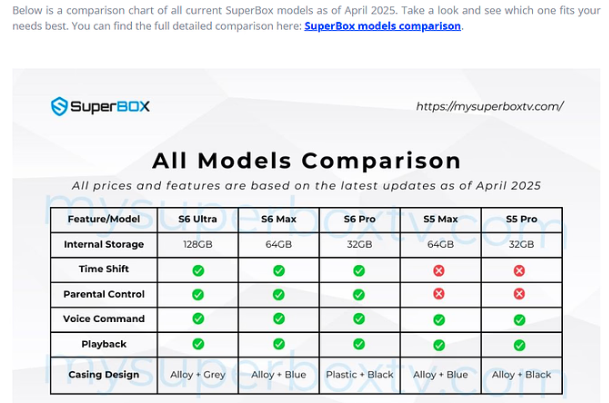 Below is a comparison chart of all current SuperBox models as of April 2025. Take a look and see which one fits your needs best. You can find the full detailed comparison here: SuperBox models comparison.

SuperBOX

https://mysuperboxtv.com/

All Models Comparison

All prices and features are based on the latest updates as of April 2025

mysuperboxtv.com

| Feature/Model | S6 Ultra | S6 Max | S6 Pro | S5 Max | S5 Pro |
|---|---|---|---|---|---|
| Internal Storage | 128GB | 64GB | 32GB | 64GB | 32GB |
| Time Shift | ✓ | ✓ | ✓ | ✗ | ✗ |
| Parental Control | ✓ | ✓ | ✓ | ✗ | ✗ |
| Voice Command | ✓ | ✓ | ✓ | ✓ | ✓ |
| Playback | ✓ | ✓ | ✓ | ✓ | ✓ |
| Casing Design | Alloy + Grey | Alloy + Blue | Plastic + Black | Alloy + Blue | Alloy + Black |

mysuperboxtv.com